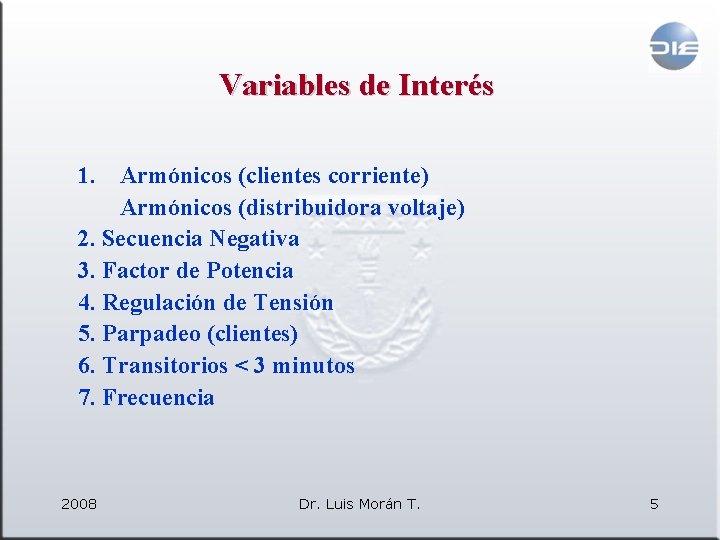 DIE

Variables de Interés

1. Armónicos (clientes corriente)
Armónicos (distribuidora voltaje)
2. Secuencia Negativa
3. Factor de Potencia
4. Regulación de Tensión
5. Parpadeo (clientes)
6. Transitorios < 3 minutos
7. Frecuencia

2008
Dr. Luis Morán T.
5